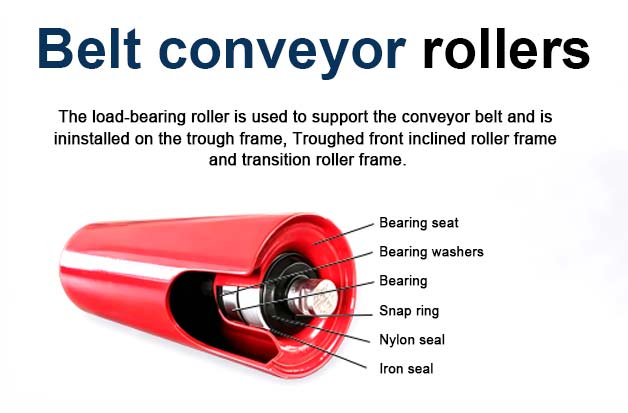 Belt conveyor rollers

The load-bearing roller is used to support the conveyor belt and is ininstalled on the trough frame, Troughed front inclined roller frame and transition roller frame.

Bearing seat
Bearing washers
Bearing
Snap ring
Nylon seal
Iron seal